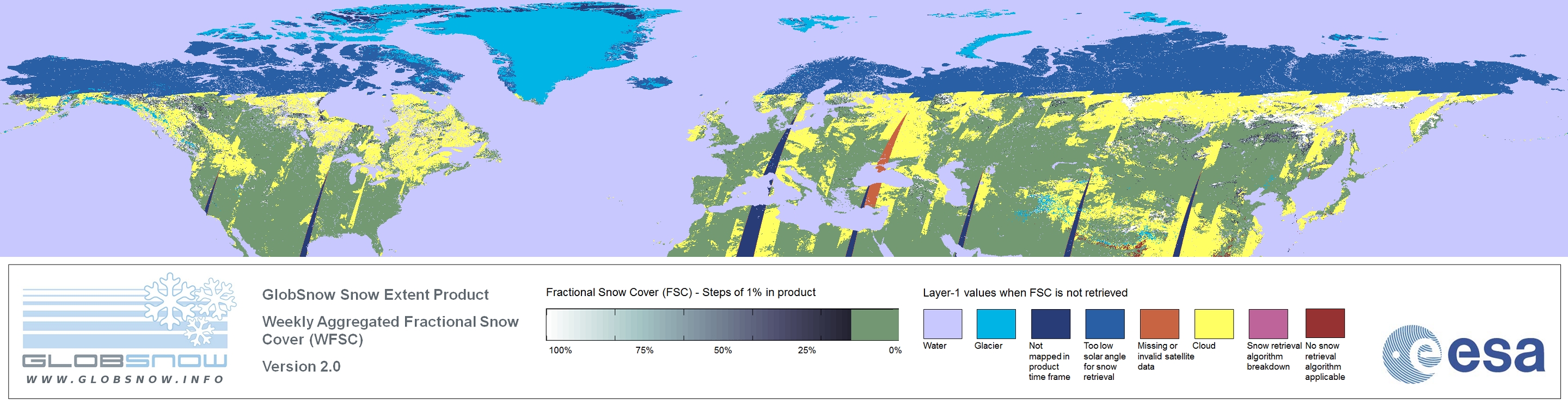 GLOBSNOW
WWW.GLOBSNOW.INFO

GlobSnow Snow Extent Product

Weekly Aggregated Fractional Snow Cover (WFSC)

Version 2.0

Fractional Snow Cover (FSC) - Steps of 1% in product

100% 75% 50% 25% 0%

Layer-1 values when FSC is not retrieved

Water
Glacier
Not mapped in product time frame
Too low solar angle for snow retrieval
Missing or invalid satellite data
Cloud
Snow retrieval algorithm breakdown
No snow retrieval algorithm applicable

esa